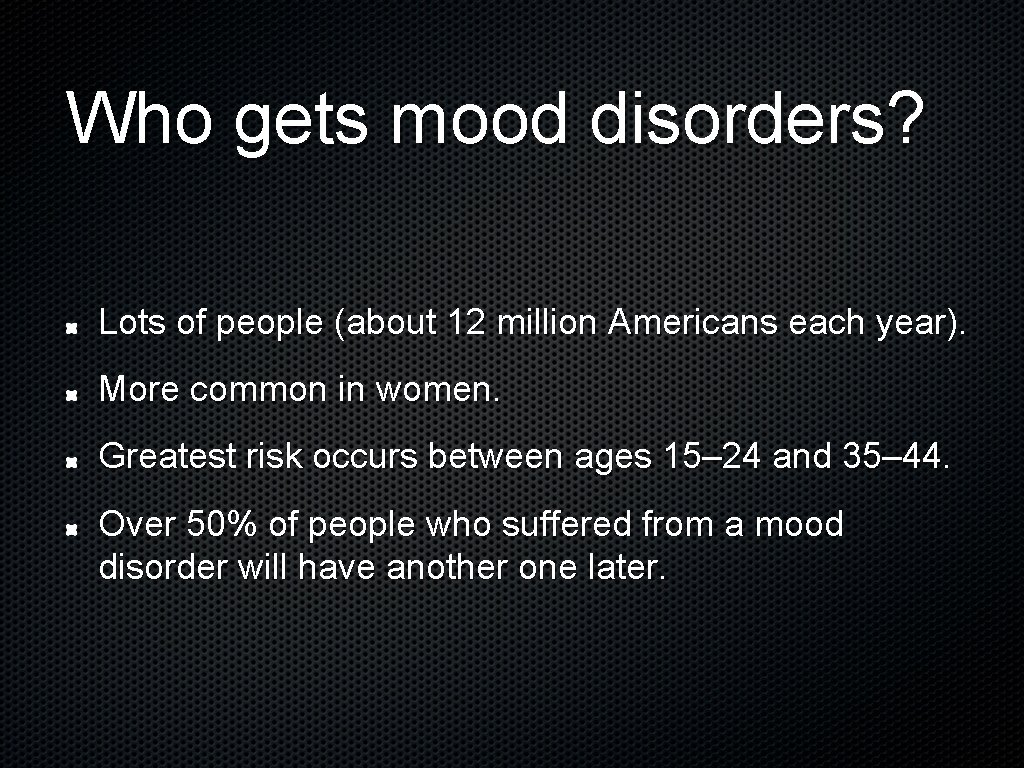 Who gets mood disorders?

Lots of people (about 12 million Americans each year).

More common in women.

Greatest risk occurs between ages 15–24 and 35–44.

Over 50% of people who suffered from a mood disorder will have another one later.